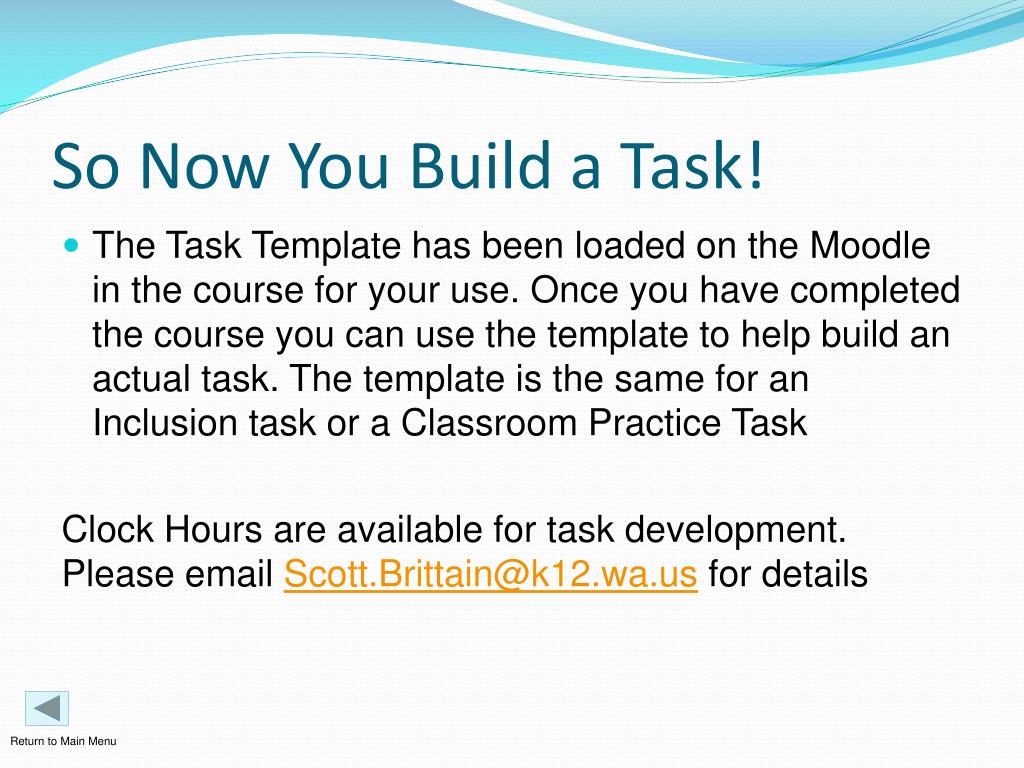 So Now You Build a Task!

The Task Template has been loaded on the Moodle in the course for your use. Once you have completed the course you can use the template to help build an actual task. The template is the same for an Inclusion task or a Classroom Practice Task

Clock Hours are available for task development. Please email Scott.Brittain@k12.wa.us for details

Return to Main Menu